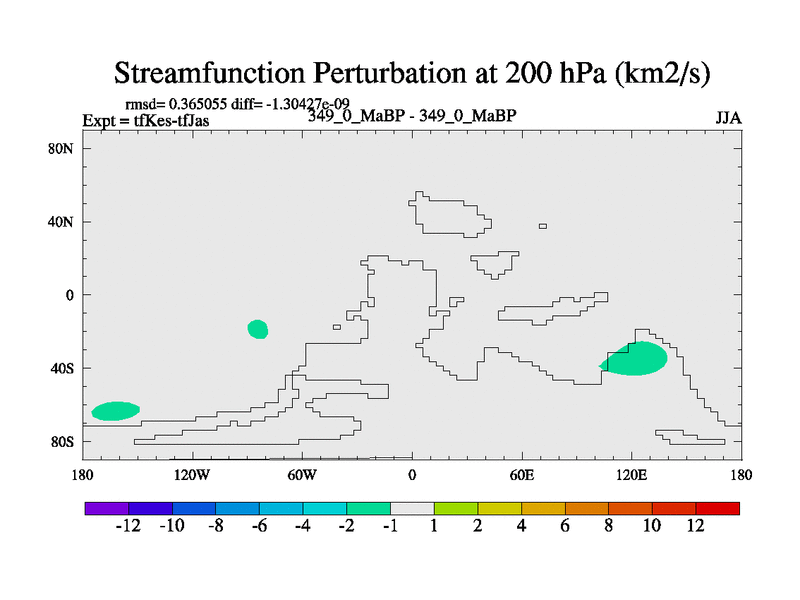 Streamfunction Perturbation at 200 hPa (km2/s)

rmsd= 0.365055 diff= -1.30427e-09
Expt = tfKes-tfJas
349_0_MaBP - 349_0_MaBP
JJA

80N
40N
0
40S
80S

180
120W
60W
0
60E
120E
180

-12 -10 -8 -6 -4 -2 -1 1 2 4 6 8 10 12